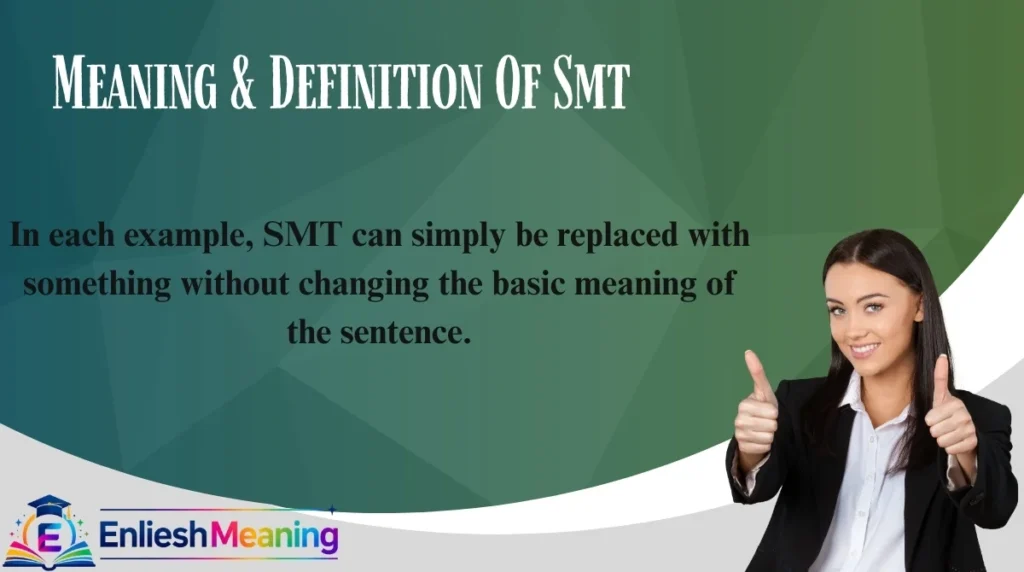 Meaning & Definition Of Smt

In each example, SMT can simply be replaced with something without changing the basic meaning of the sentence.

E EnlieshMeaning